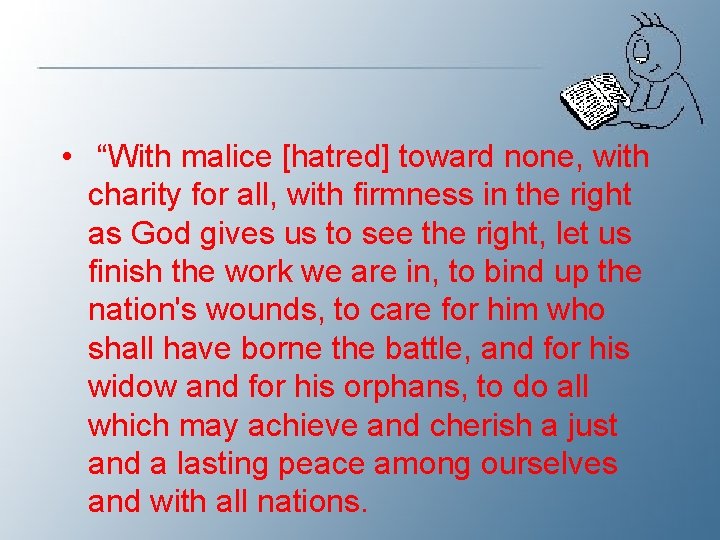 • “With malice [hatred] toward none, with charity for all, with firmness in the right as God gives us to see the right, let us finish the work we are in, to bind up the nation's wounds, to care for him who shall have borne the battle, and for his widow and for his orphans, to do all which may achieve and cherish a just and a lasting peace among ourselves and with all nations.